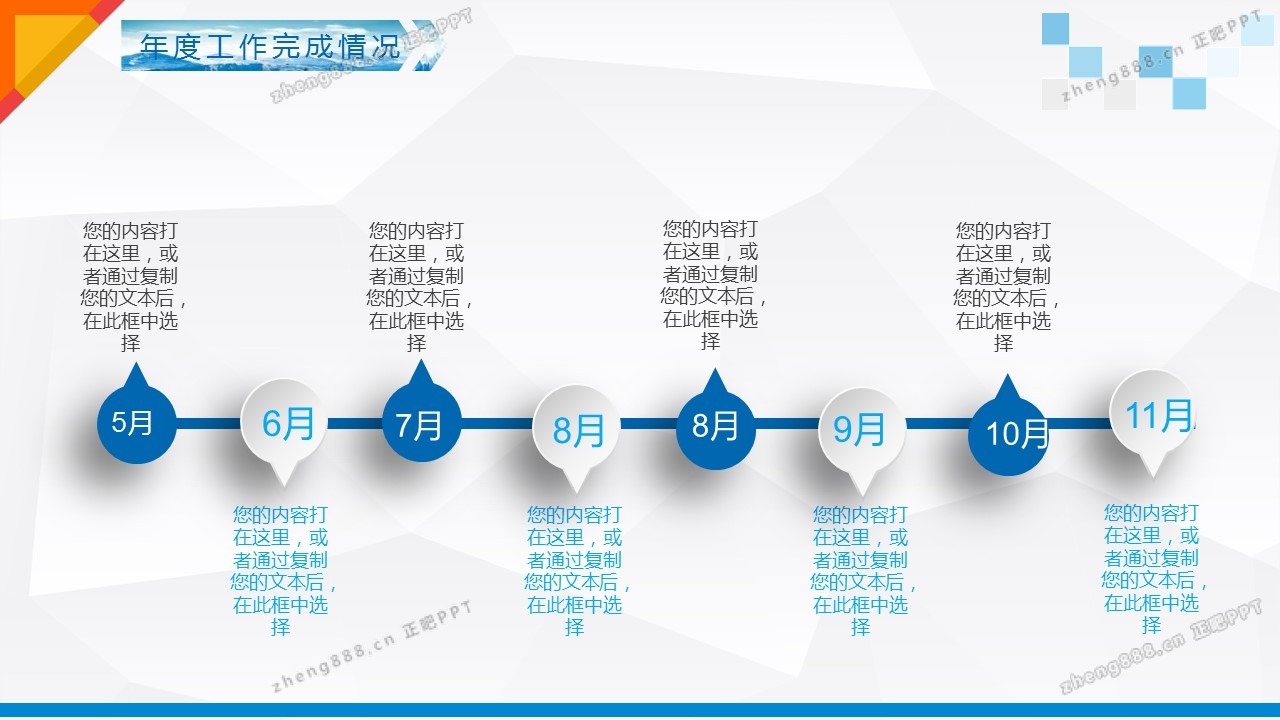 年度工作完成情况

zheng888.cn 正吧PPT

zheng888.cn 正吧PPT

您的内容打在这里，或者通过复制您的文本后，在此框中选择

您的内容打在这里，或者通过复制您的文本后，在此框中选择

您的内容打在这里，或者通过复制您的文本后，在此框中选择

您的内容打在这里，或者通过复制您的文本后，在此框中选择

5月

6月

7月

8月

8月

9月

10月

11月

您的内容打在这里，或者通过复制您的文本后，在此框中选择

您的内容打在这里，或者通过复制您的文本后，在此框中选择

您的内容打在这里，或者通过复制您的文本后，在此框中选择

您的内容打在这里，或者通过复制您的文本后，在此框中选择

zheng888.cn 正吧PPT

zheng888.cn 正吧PPT